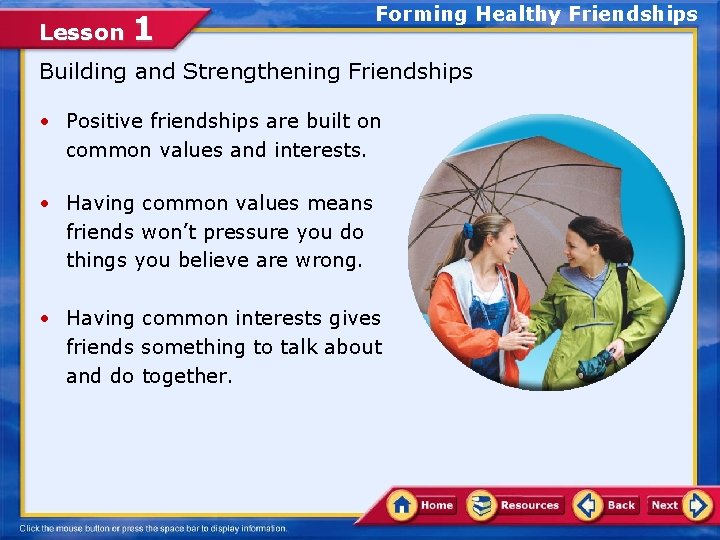 Lesson 1

Forming Healthy Friendships

Building and Strengthening Friendships

• Positive friendships are built on common values and interests.

• Having common values means friends won't pressure you do things you believe are wrong.

• Having common interests gives friends something to talk about and do together.

Home Resources Back Next

Click the mouse button or press the space bar to display information.